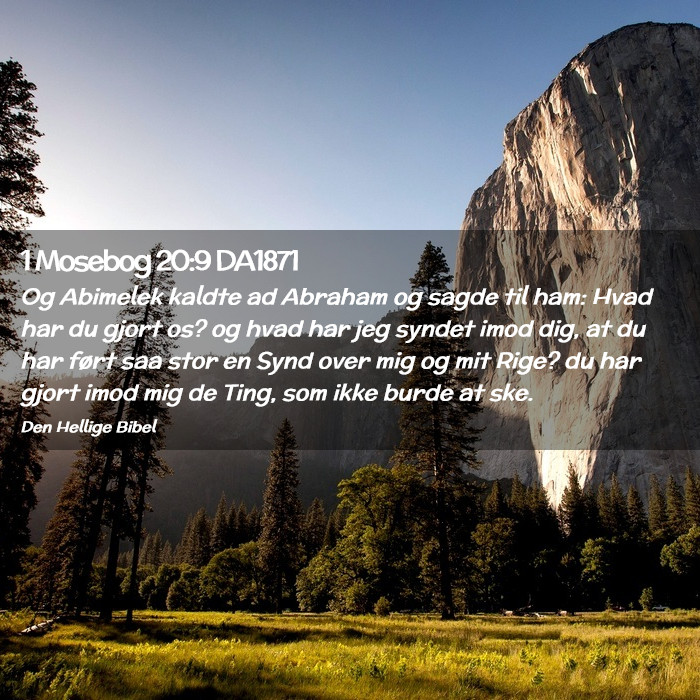 1 Mosebog 20:9 DA1871

Og Abimelek kaldte ad Abraham og sagde til ham: Hvad har du gjort os? og hvad har jeg syndet imod dig, at du har ført saa stor en Synd over mig og mit Rige? du har gjort imod mig de Ting, som ikke burde at ske.

Den Hellige Bibel